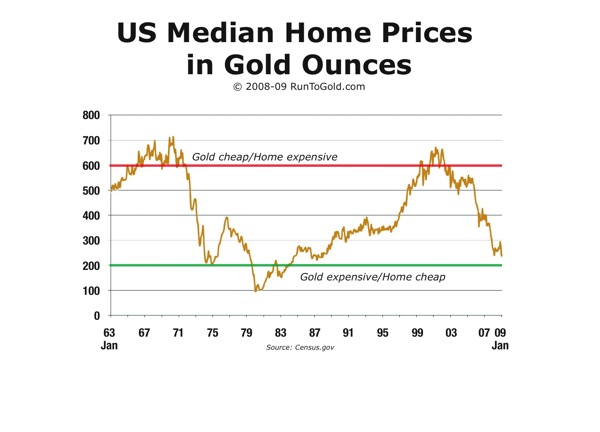 US Median Home Prices in Gold Ounces
© 2008-09 RunToGold.com

800
700
600
500
400
300
200
100
0

Gold cheap/Home expensive

Gold expensive/Home cheap

63 Jan
67
71
75
79
83
87
91
95
99
03
07
09 Jan

Source: Census.gov